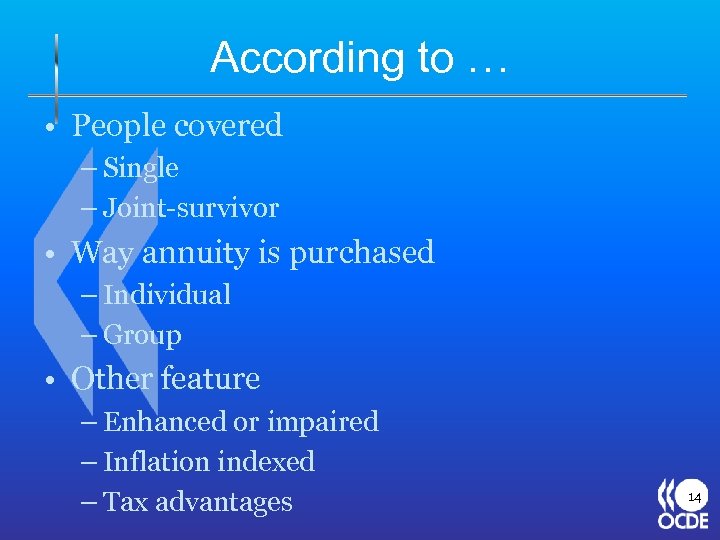 According to …

• People covered
– Single
– Joint-survivor
• Way annuity is purchased
– Individual
– Group
• Other feature
– Enhanced or impaired
– Inflation indexed
– Tax advantages

14

OCDE